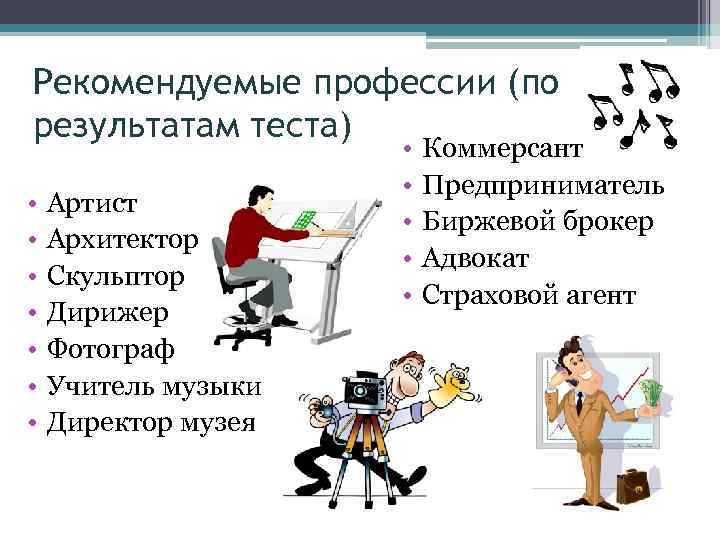 Рекомендуемые профессии (по результатам теста)

• Артист
• Архитектор
• Скульптор
• Дирижер
• Фотограф
• Учитель музыки
• Директор музея

• Коммерсант
• Предприниматель
• Биржевой брокер
• Адвокат
• Страховой агент